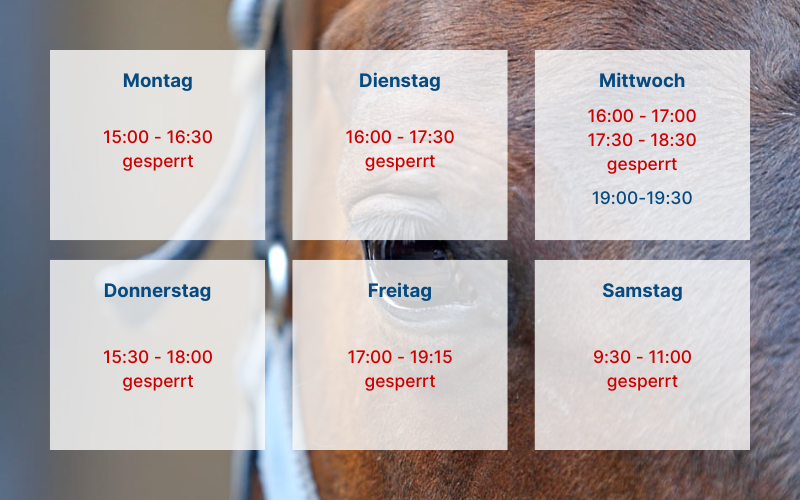 Montag

15:00 - 16:30
gesperrt

Dienstag

16:00 - 17:30
gesperrt

Mittwoch

16:00 - 17:00
17:30 - 18:30
gesperrt

19:00-19:30

Donnerstag

15:30 - 18:00
gesperrt

Freitag

17:00 - 19:15
gesperrt

Samstag

9:30 - 11:00
gesperrt